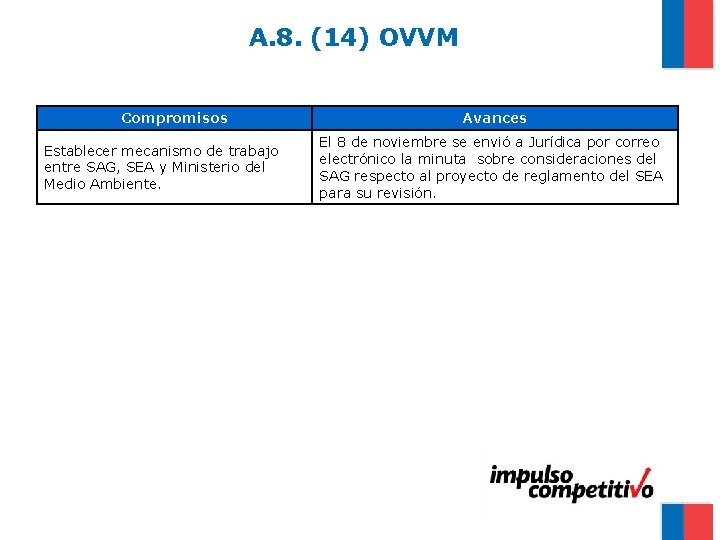 A.8. (14) OVVM

| Compromisos | Avances |
|---|---|
| Establecer mecanismo de trabajo entre SAG, SEA y Ministerio del Medio Ambiente. | El 8 de noviembre se envió a Jurídica por correo electrónico la minuta sobre consideraciones del SAG respecto al proyecto de reglamento del SEA para su revisión. |

impulso competitivo